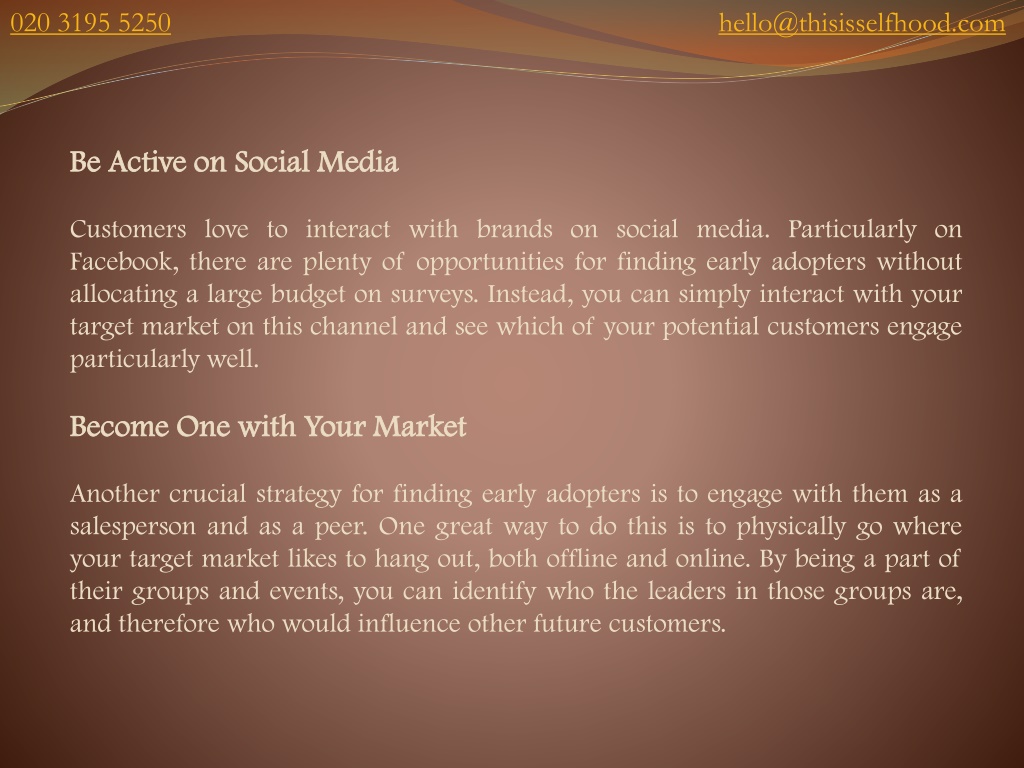 020 3195 5250 hello@thisisselfhood.com

Be Active on Social Media

Customers love to interact with brands on social media. Particularly on Facebook, there are plenty of opportunities for finding early adopters without allocating a large budget on surveys. Instead, you can simply interact with your target market on this channel and see which of your potential customers engage particularly well.

Become One with Your Market

Another crucial strategy for finding early adopters is to engage with them as a salesperson and as a peer. One great way to do this is to physically go where your target market likes to hang out, both offline and online. By being a part of their groups and events, you can identify who the leaders in those groups are, and therefore who would influence other future customers.